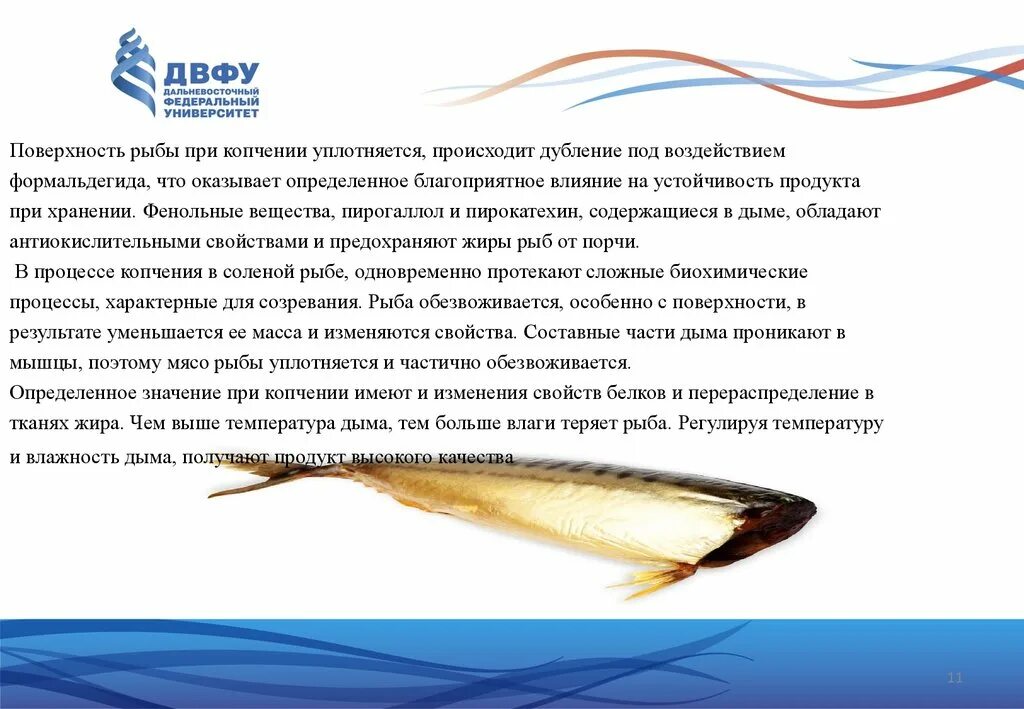 ДВФУ
ДАЛЬНЕВОСТОЧНЫЙ ФЕДЕРАЛЬНЫЙ УНИВЕРСИТЕТ

Поверхность рыбы при копчении уплотняется, происходит дубление под воздействием формальдегида, что оказывает определенное благоприятное влияние на устойчивость продукта при хранении. Фенольные вещества, пирогаллол и пирокатехин, содержащиеся в дыме, обладают антиокислительными свойствами и предохраняют жиры рыб от порчи.

В процессе копчения в соленой рыбе, одновременно протекают сложные биохимические процессы, характерные для созревания. Рыба обезвоживается, особенно с поверхности, в результате уменьшается ее масса и изменяются свойства. Составные части дыма проникают в мышцы, поэтому мясо рыбы уплотняется и частично обезвоживается.

Определенное значение при копчении имеют и изменения свойств белков и перераспределение в тканях жира. Чем выше температура дыма, тем больше влаги теряет рыба. Регулируя температуру и влажность дыма, получают продукт высокого качества

11